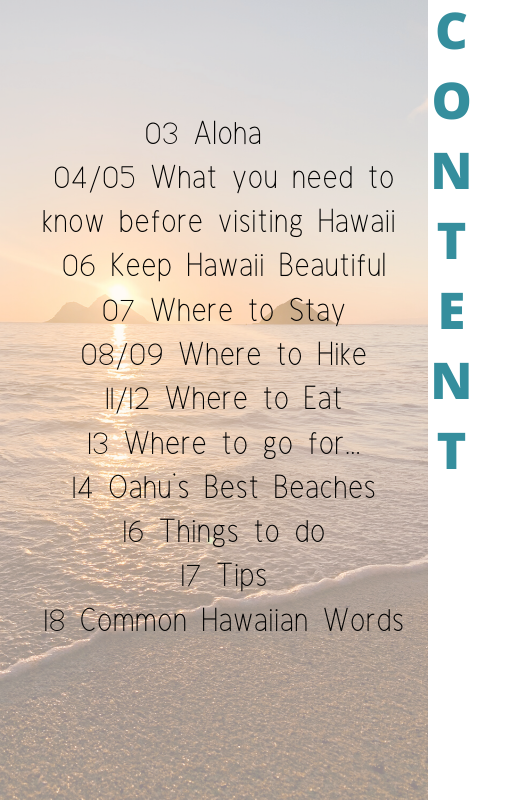 03 Aloha
04/05 What you need to know before visiting Hawaii
06 Keep Hawaii Beautiful
07 Where to Stay
08/09 Where to Hike
11/12 Where to Eat
13 Where to go for...
14 Oahu's Best Beaches
16 Things to do
17 Tips
18 Common Hawaiian Words

CONTENT